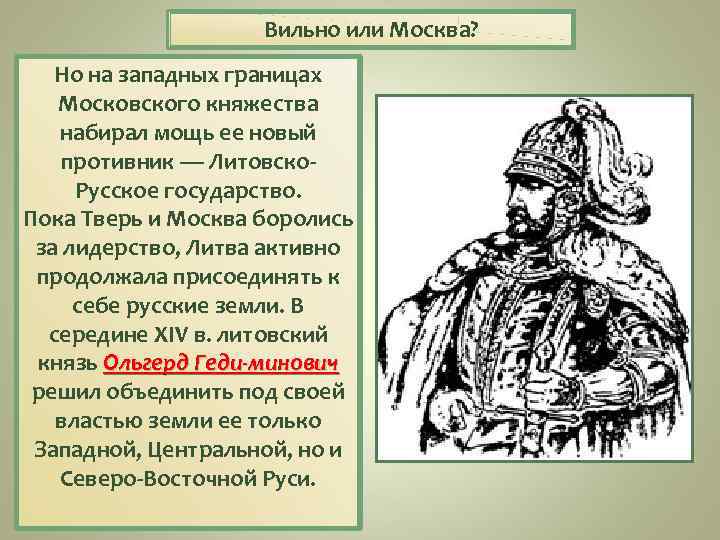 Вильно или Москва?

Но на западных границах Московского княжества набирал мощь ее новый противник — Литовско-Русское государство. Пока Тверь и Москва боролись за лидерство, Литва активно продолжала присоединять к себе русские земли. В середине XIV в. литовский князь Ольгерд Геди-минович решил объединить под своей властью земли ее только Западной, Центральной, но и Северо-Восточной Руси.